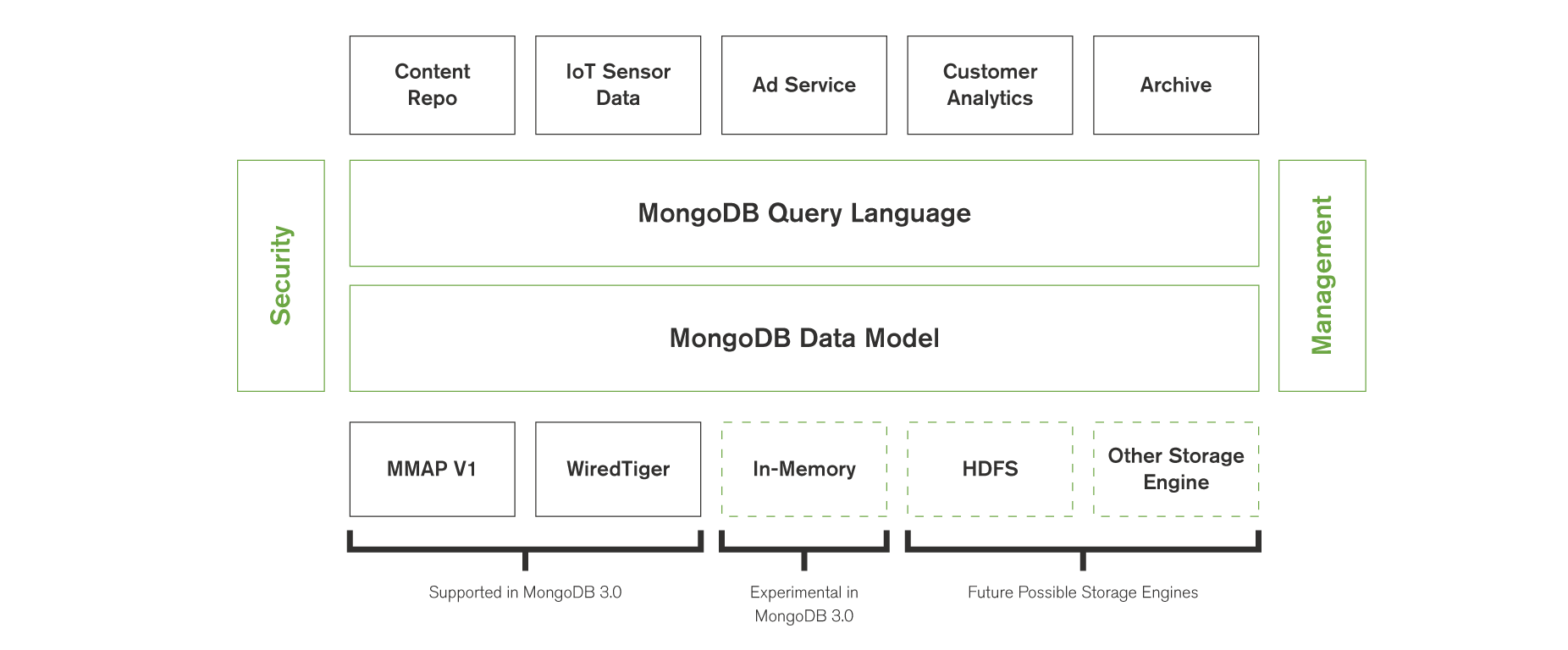 Content Repo

IoT Sensor Data

Ad Service

Customer Analytics

Archive

Security

MongoDB Query Language

MongoDB Data Model

Management

MMAP V1

WiredTiger

In-Memory

HDFS

Other Storage Engine

Supported in MongoDB 3.0

Experimental in MongoDB 3.0

Future Possible Storage Engines